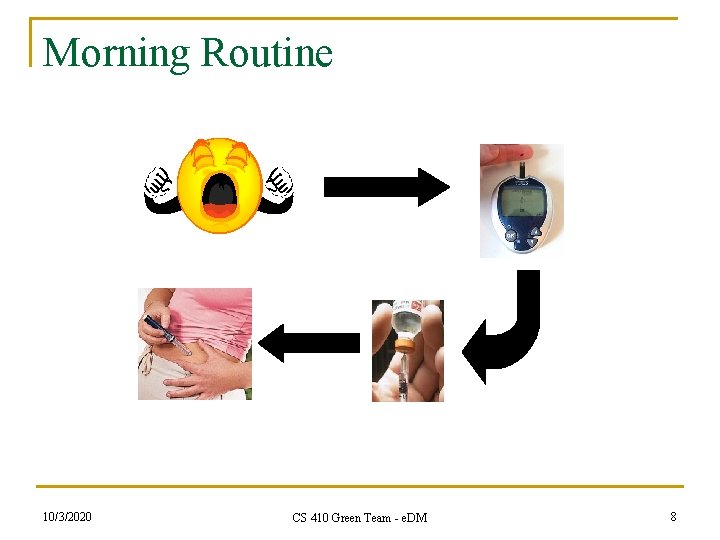 Morning Routine

10/3/2020

CS 410 Green Team - eDM

8